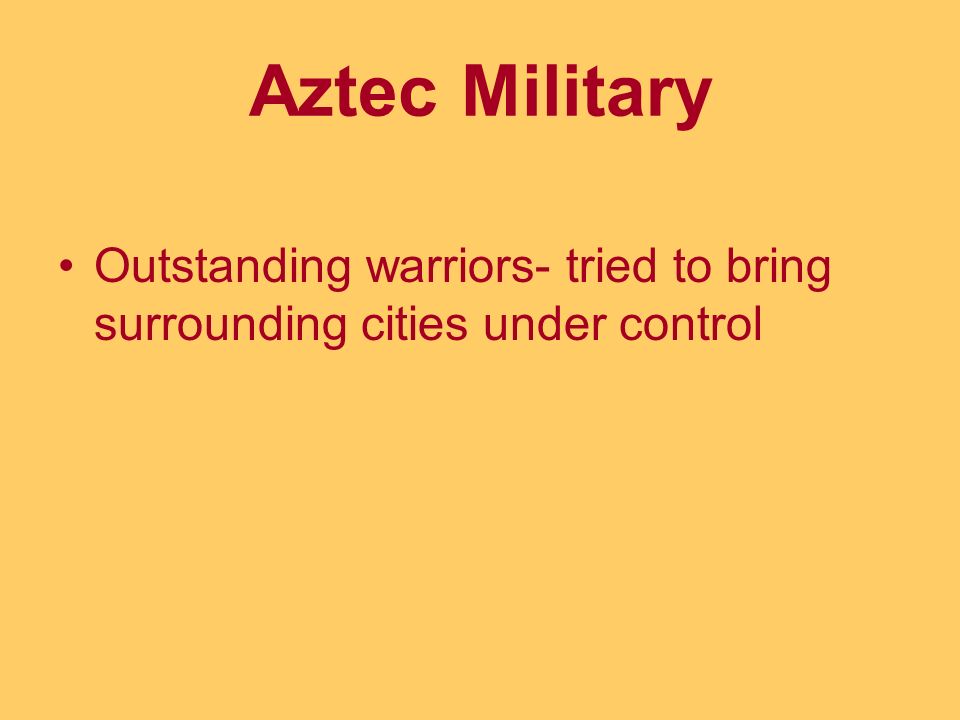 Aztec Military

• Outstanding warriors- tried to bring surrounding cities under control